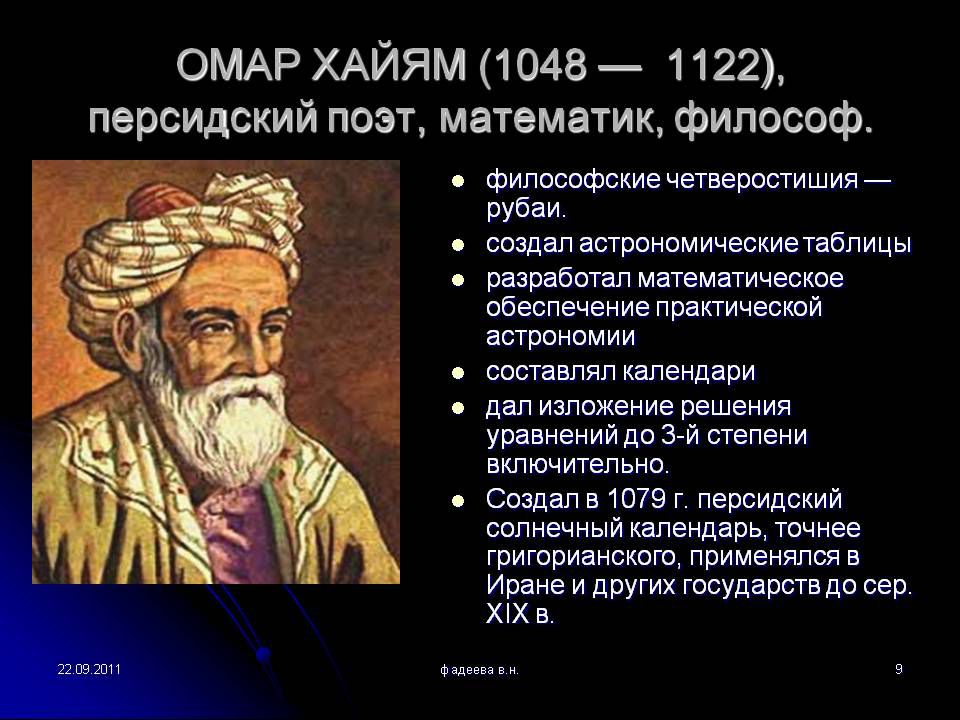 ОМАР ХАЙЯМ (1048 — 1122), персидский поэт, математик, философ.

- философские четверостишия — рубаи.
- создал астрономические таблицы
- разработал математическое обеспечение практической астрономии
- составлял календари
- дал изложение решения уравнений до 3-й степени включительно.
- Создал в 1079 г. персидский солнечный календарь, точнее григорианского, применялся в Иране и других государств до сер. XIX в.

22.09.2011

фадеева в.н.

9